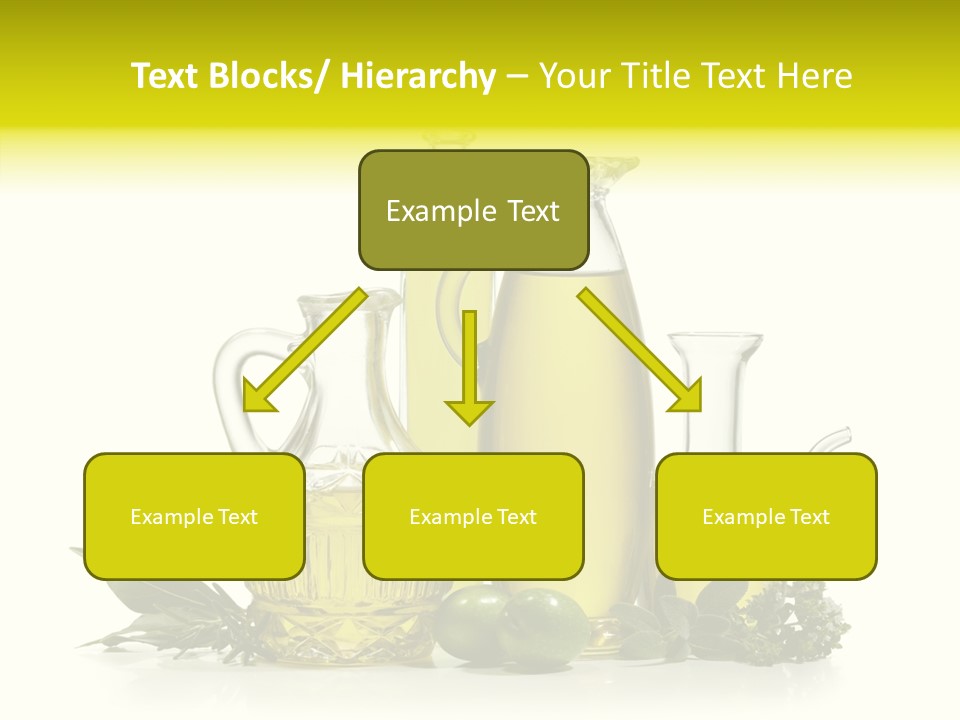 Text Blocks/ Hierarchy – Your Title Text Here

Example Text

Example Text

Example Text

Example Text